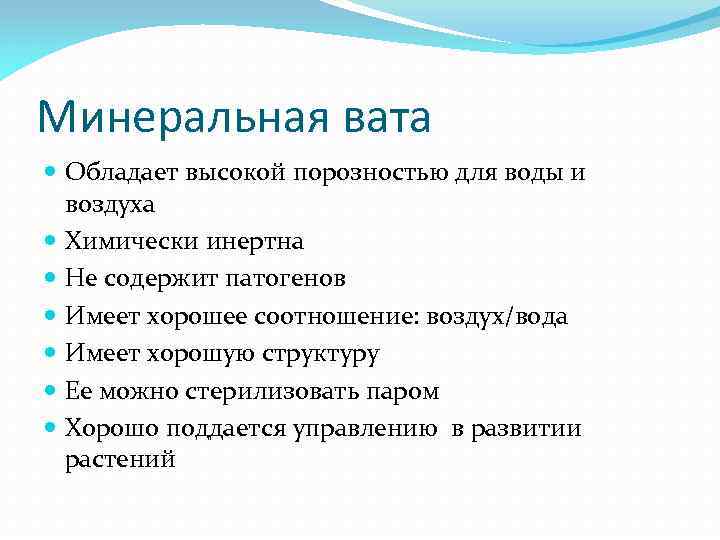 Минеральная вата

- Обладает высокой порозностью для воды и воздуха
- Химически инертна
- Не содержит патогенов
- Имеет хорошее соотношение: воздух/вода
- Имеет хорошую структуру
- Ее можно стерилизовать паром
- Хорошо поддается управлению в развитии растений